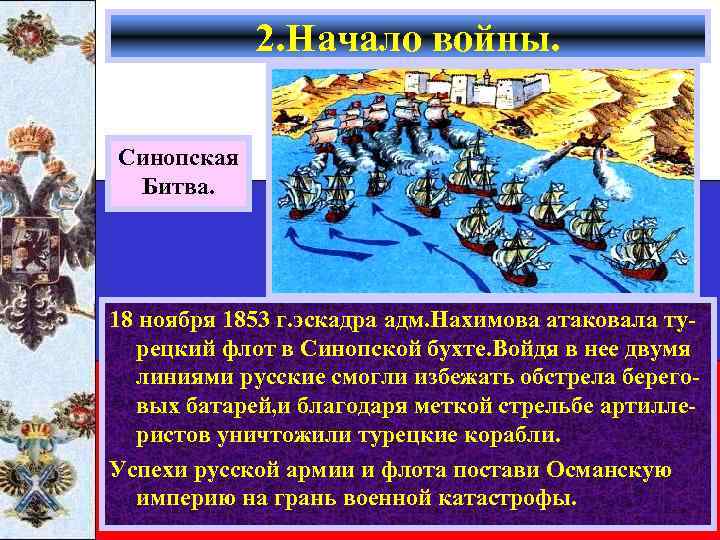 2.Начало войны.

Синопская Битва.

18 ноября 1853 г.эскадра адм.Нахимова атаковала турецкий флот в Синопской бухте.Войдя в нее двумя линиями русские смогли избежать обстрела береговых батарей,и благодаря меткой стрельбе артиллеристов уничтожили турецкие корабли.

Успехи русской армии и флота постави Османскую империю на грань военной катастрофы.